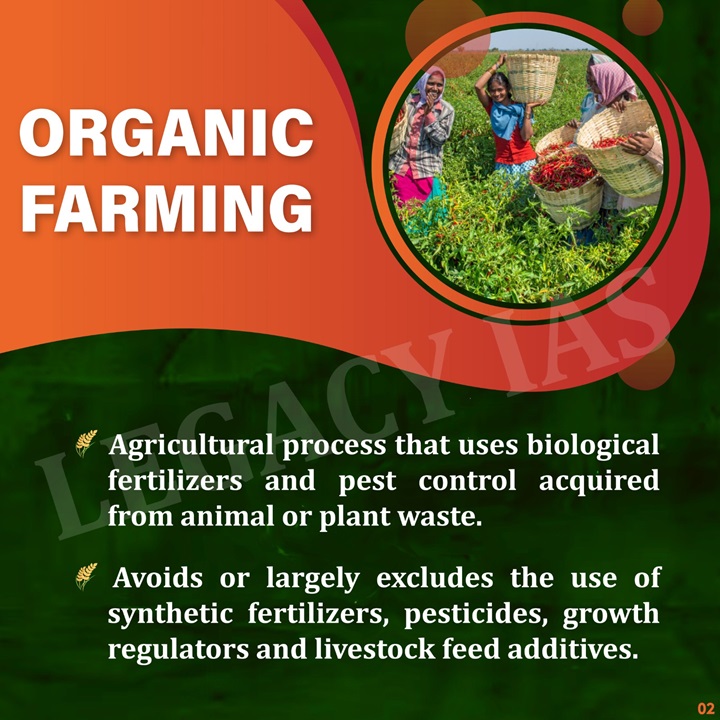 ORGANIC FARMING

LEGACY IAS

Agricultural process that uses biological fertilizers and pest control acquired from animal or plant waste.

Avoids or largely excludes the use of synthetic fertilizers, pesticides, growth regulators and livestock feed additives.

02